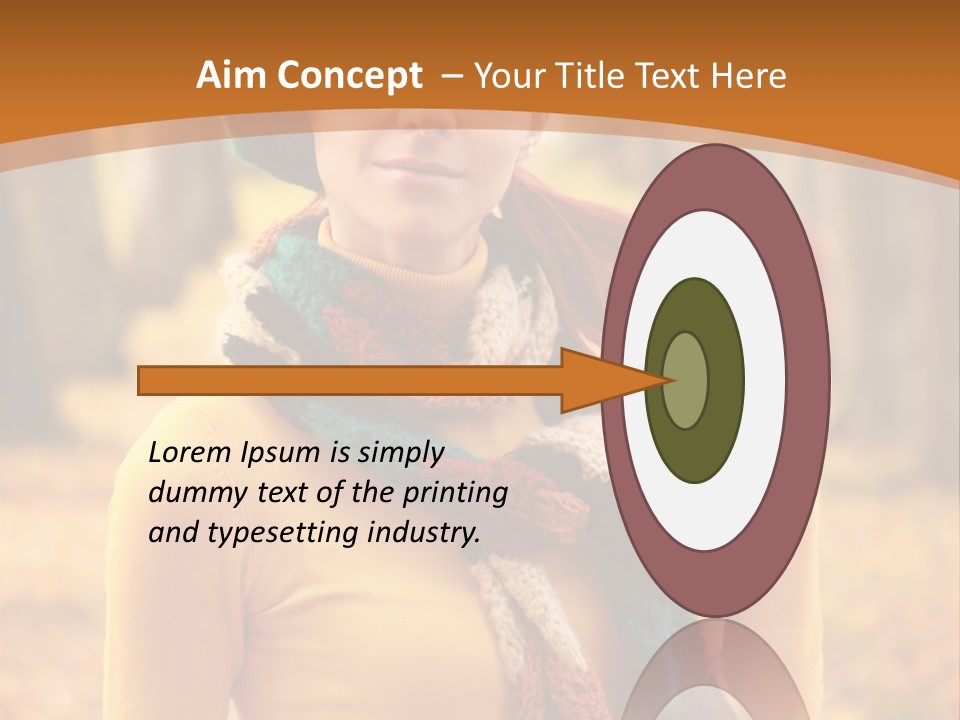 Aim Concept – Your Title Text Here

Lorem Ipsum is simply dummy text of the printing and typesetting industry.